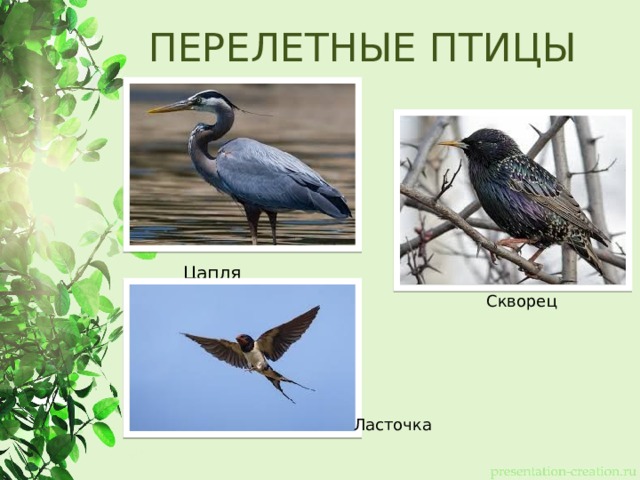 ПЕРЕЛЕТНЫЕ ПТИЦЫ

Цапля

Скворец

Ласточка

presentation-creation.ru